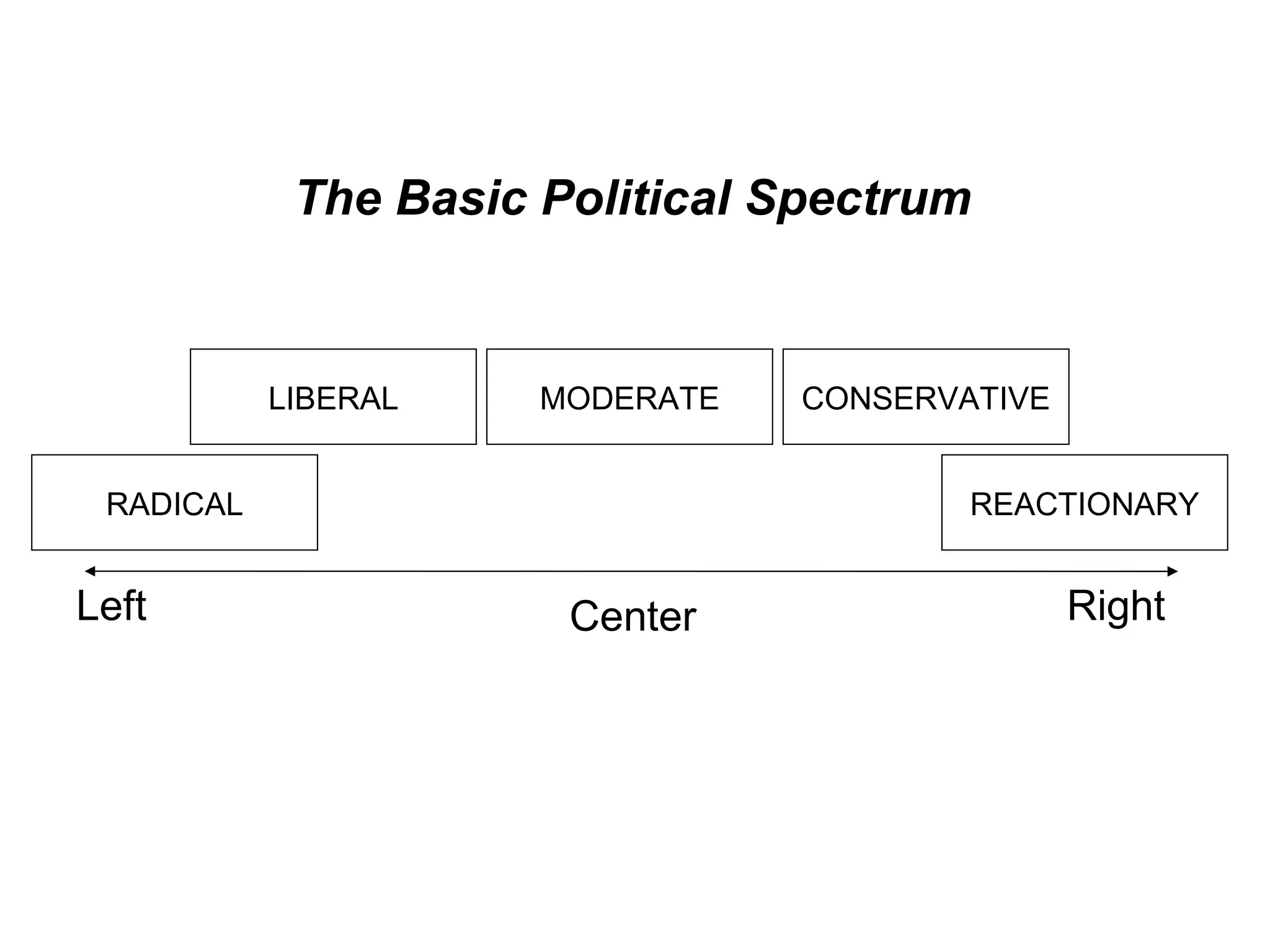 The Basic Political Spectrum

LIBERAL

MODERATE

CONSERVATIVE

RADICAL

REACTIONARY

Left

Center

Right